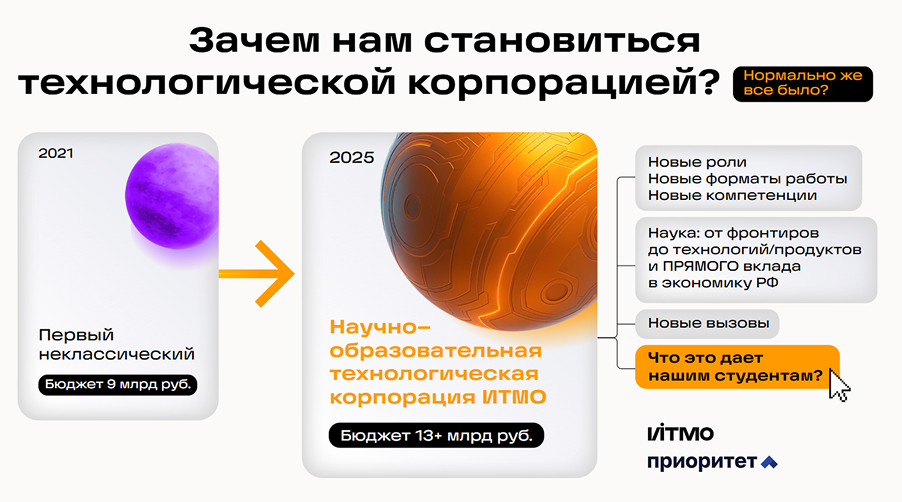 Зачем нам становиться технологической корпорацией?

Нормально же все было?

2021

Первый неклассический

Бюджет 9 млрд руб.

2025

Научно-образовательная технологическая корпорация ИТМО

Бюджет 13+ млрд руб.

Новые роли
Новые форматы работы
Новые компетенции

Наука: от фронтиров до технологий/продуктов и ПРЯМОГО вклада в экономику РФ

Новые вызовы

Что это дает нашим студентам?

ИТМО

приоритет